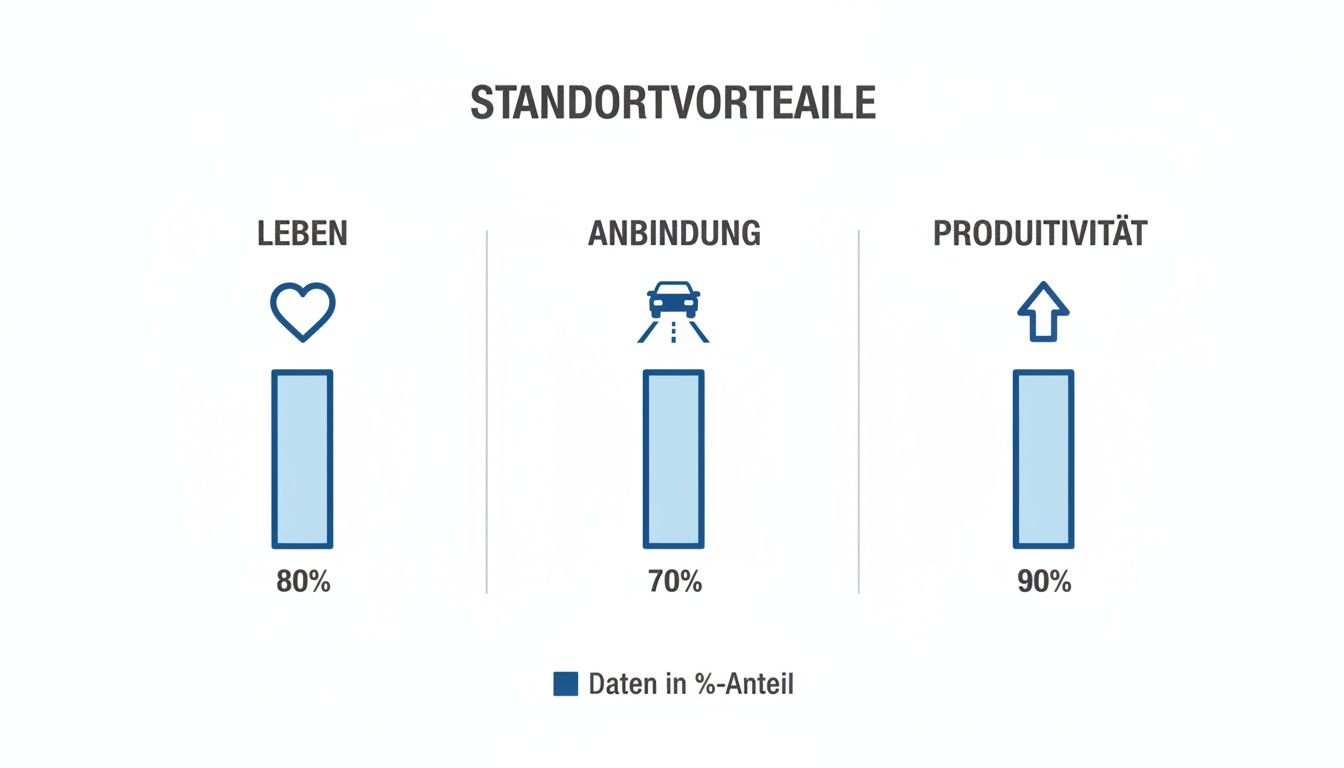 STANDORTVORTEAILE

LEBEN

80%

ANBINDUNG

70%

PRODUITIVITÄT

90%

Daten in %-Anteil